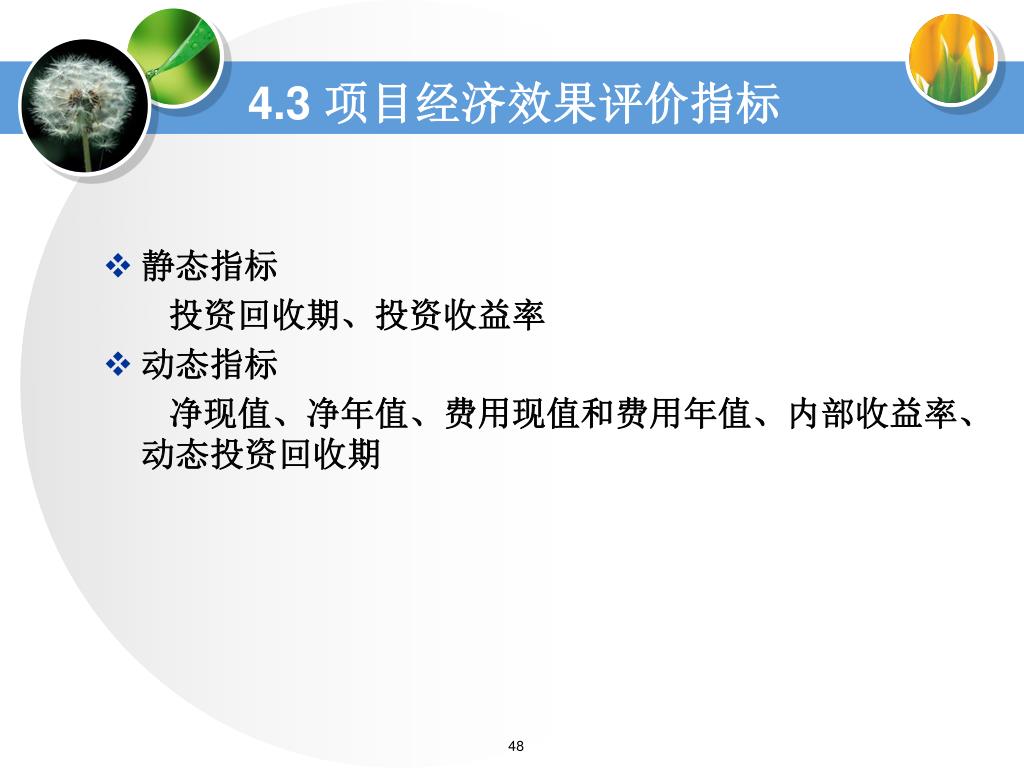 4.3 项目经济效果评价指标

❖ 静态指标

投资回收期、投资收益率

❖ 动态指标

净现值、净年值、费用现值和费用年值、内部收益率、动态投资回收期

48